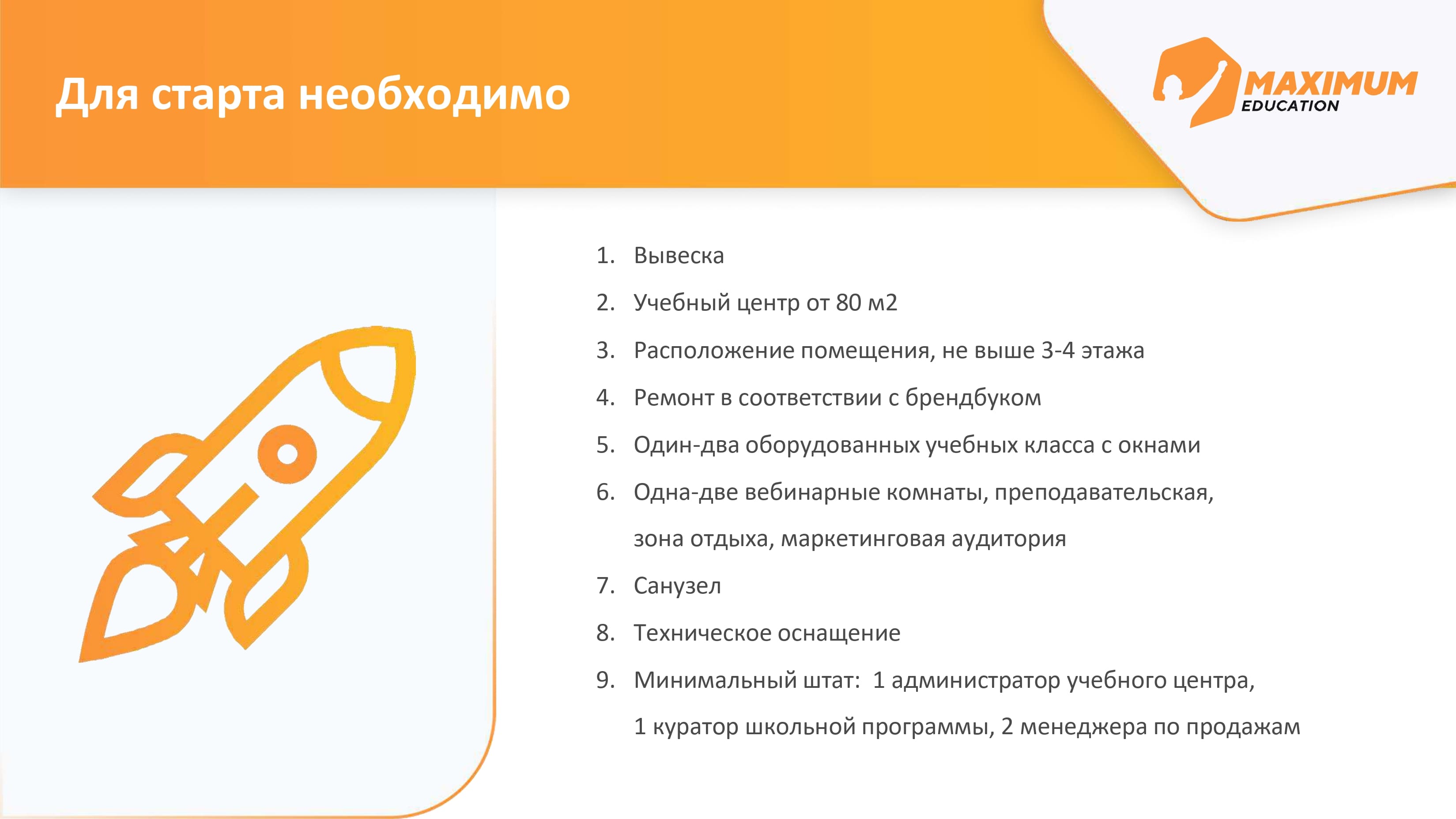 Для старта необходимо

MAXIMUM
EDUCATION

1. Вывеска
2. Учебный центр от 80 м2
3. Расположение помещения, не выше 3-4 этажа
4. Ремонт в соответствии с брендбуком
5. Один-два оборудованных учебных класса с окнами
6. Одна-две вебинарные комнаты, преподавательская, зона отдыха, маркетинговая аудитория
7. Санузел
8. Техническое оснащение
9. Минимальный штат: 1 администратор учебного центра, 1 куратор школьной программы, 2 менеджера по продажам